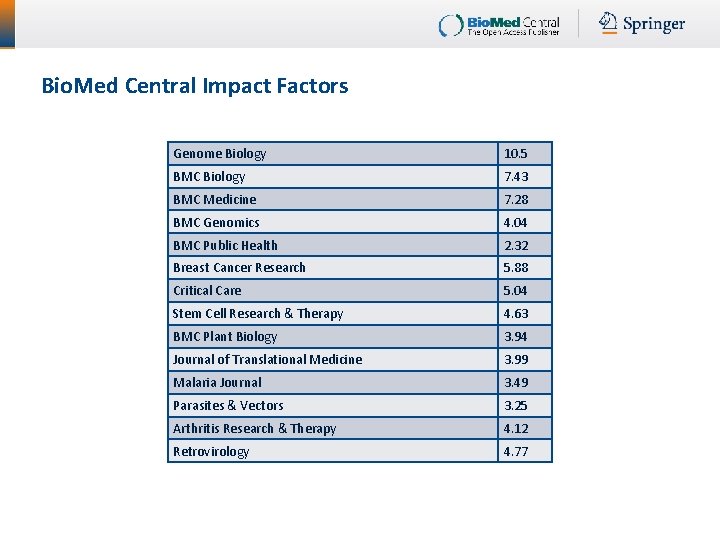 BioMed Central
The Open Access Publisher

Springer

BioMed Central Impact Factors

| Genome Biology | 10.5 |
|---|---|
| BMC Biology | 7.43 |
| BMC Medicine | 7.28 |
| BMC Genomics | 4.04 |
| BMC Public Health | 2.32 |
| Breast Cancer Research | 5.88 |
| Critical Care | 5.04 |
| Stem Cell Research & Therapy | 4.63 |
| BMC Plant Biology | 3.94 |
| Journal of Translational Medicine | 3.99 |
| Malaria Journal | 3.49 |
| Parasites & Vectors | 3.25 |
| Arthritis Research & Therapy | 4.12 |
| Retrovirology | 4.77 |